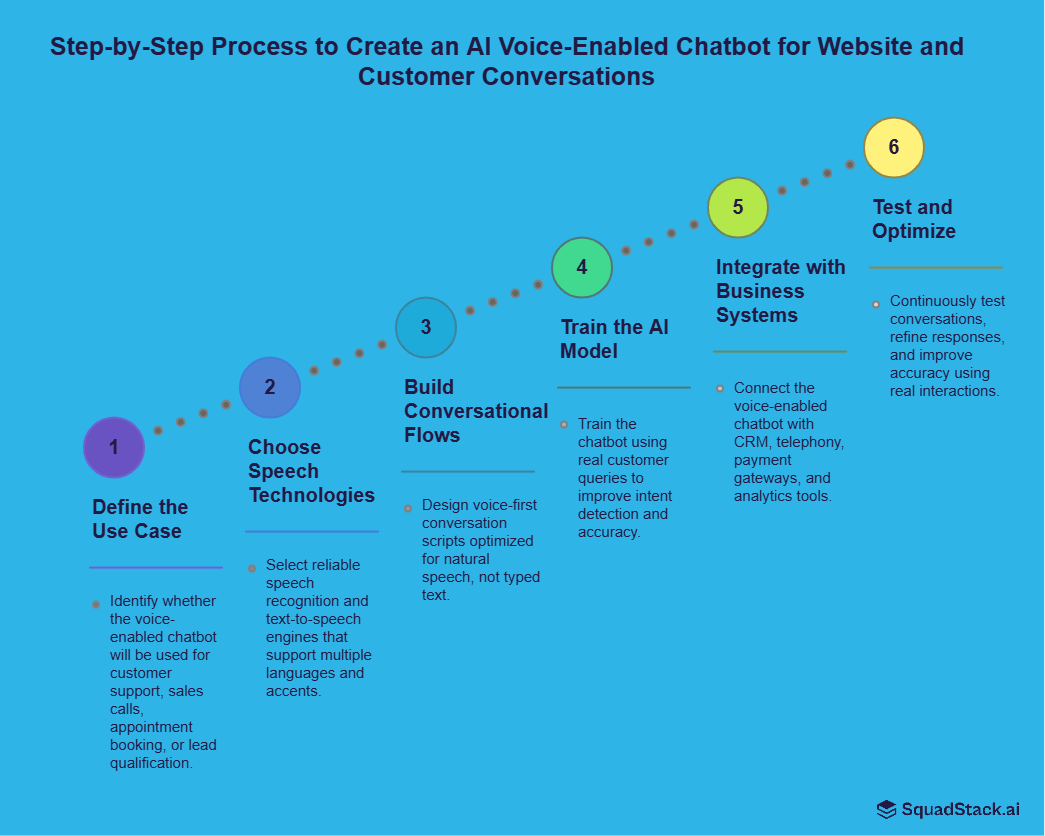 Step-by-Step Process to Create an AI Voice-Enabled Chatbot for Website and Customer Conversations

1

Define the Use Case

Identify whether the voice-enabled chatbot will be used for customer support, sales calls, appointment booking, or lead qualification.

2

Choose Speech Technologies

Select reliable speech recognition and text-to-speech engines that support multiple languages and accents.

3

Build Conversational Flows

Design voice-first conversation scripts optimized for natural speech, not typed text.

4

Train the AI Model

Train the chatbot using real customer queries to improve intent detection and accuracy.

5

Integrate with Business Systems

Connect the voice-enabled chatbot with CRM, telephony, payment gateways, and analytics tools.

6

Test and Optimize

Continuously test conversations, refine responses, and improve accuracy using real interactions.

SquadStack.ai